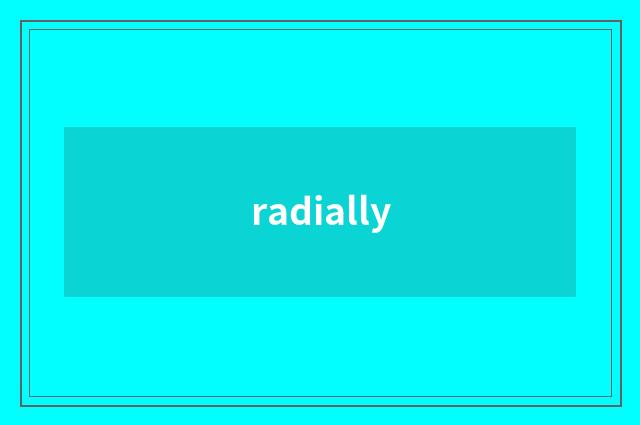 radially